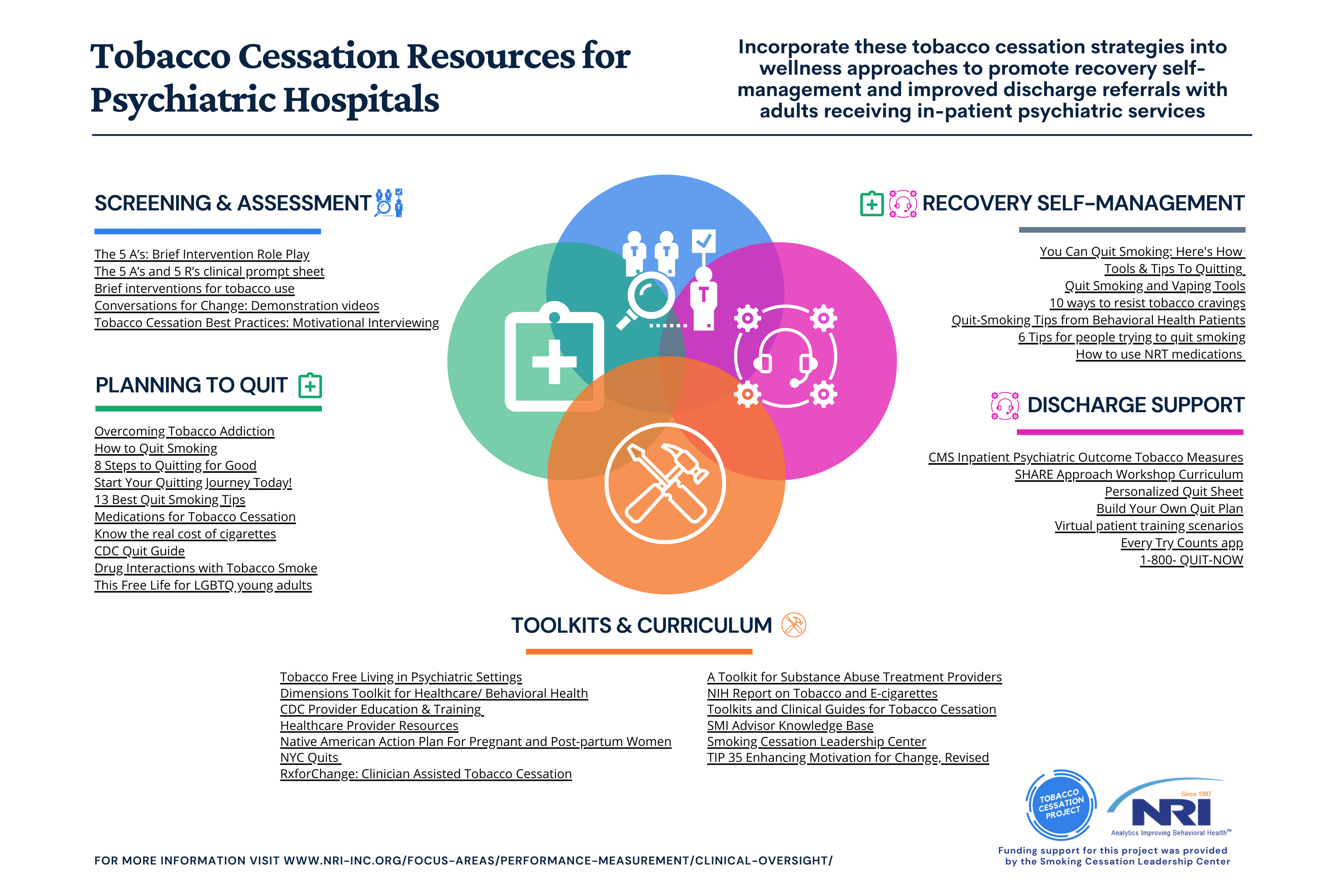 Tobacco Cessation Resources for Psychiatric Hospitals

Incorporate these tobacco cessation strategies into wellness approaches to promote recovery self-management and improved discharge referrals with adults receiving in-patient psychiatric services

SCREENING & ASSESSMENT

The 5 A's: Brief Intervention Role Play
The 5 A's and 5 R's clinical prompt sheet
Brief interventions for tobacco use
Conversations for Change: Demonstration videos
Tobacco Cessation Best Practices: Motivational Interviewing

PLANNING TO QUIT

Overcoming Tobacco Addiction
How to Quit Smoking
8 Steps to Quitting for Good
Start Your Quitting Journey Today!
13 Best Quit Smoking Tips
Medications for Tobacco Cessation
Know the real cost of cigarettes
CDC Quit Guide
Drug Interactions with Tobacco Smoke
This Free Life for LGBTQ young adults

RECOVERY SELF-MANAGEMENT

You Can Quit Smoking: Here's How
Tools & Tips To Quitting
Quit Smoking and Vaping Tools
10 ways to resist tobacco cravings
Quit-Smoking Tips from Behavioral Health Patients
6 Tips for people trying to quit smoking
How to use NRT medications

DISCHARGE SUPPORT

CMS Inpatient Psychiatric Outcome Tobacco Measures
SHARE Approach Workshop Curriculum
Personalized Quit Sheet
Build Your Own Quit Plan
Virtual patient training scenarios
Every Try Counts app
1-800- QUIT-NOW

TOOLKITS & CURRICULUM

Tobacco Free Living in Psychiatric Settings
Dimensions Toolkit for Healthcare/ Behavioral Health
CDC Provider Education & Training
Healthcare Provider Resources
Native American Action Plan For Pregnant and Post-partum Women
NYC Quits
RxforChange: Clinician Assisted Tobacco Cessation

A Toolkit for Substance Abuse Treatment Providers
NIH Report on Tobacco and E-cigarettes
Toolkits and Clinical Guides for Tobacco Cessation
SMI Advisor Knowledge Base
Smoking Cessation Leadership Center
TIP 35 Enhancing Motivation for Change, Revised

TOBACCO CESSATION PROJECT

Since 1987
NRI
Analytics Improving Behavioral Health™

Funding support for this project was provided by the Smoking Cessation Leadership Center

FOR MORE INFORMATION VISIT WWW.NRI-INC.ORG/FOCUS-AREAS/PERFORMANCE-MEASUREMENT/CLINICAL-OVERSIGHT/